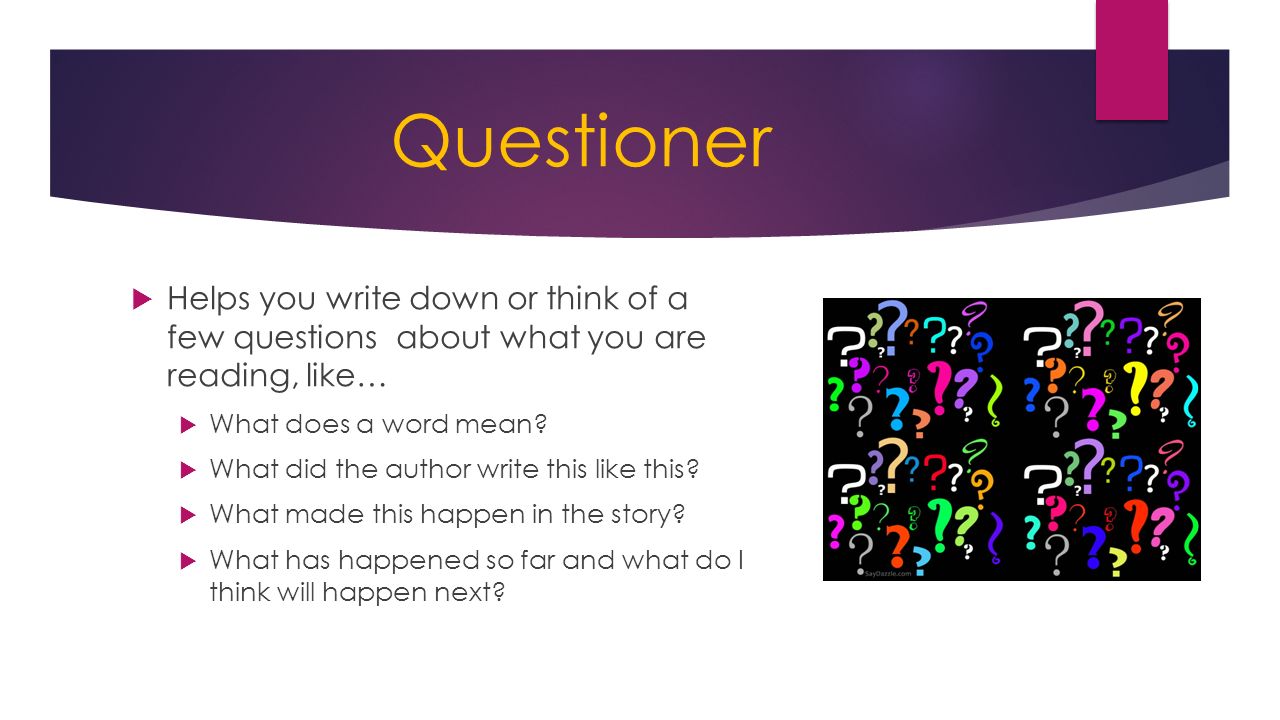 Questioner

Helps you write down or think of a few questions  about what you are reading, like…

What does a word mean?

What did the author write this like this?

What made this happen in the story?

What has happened so far and what do I think will happen next?

SayDazzle.com